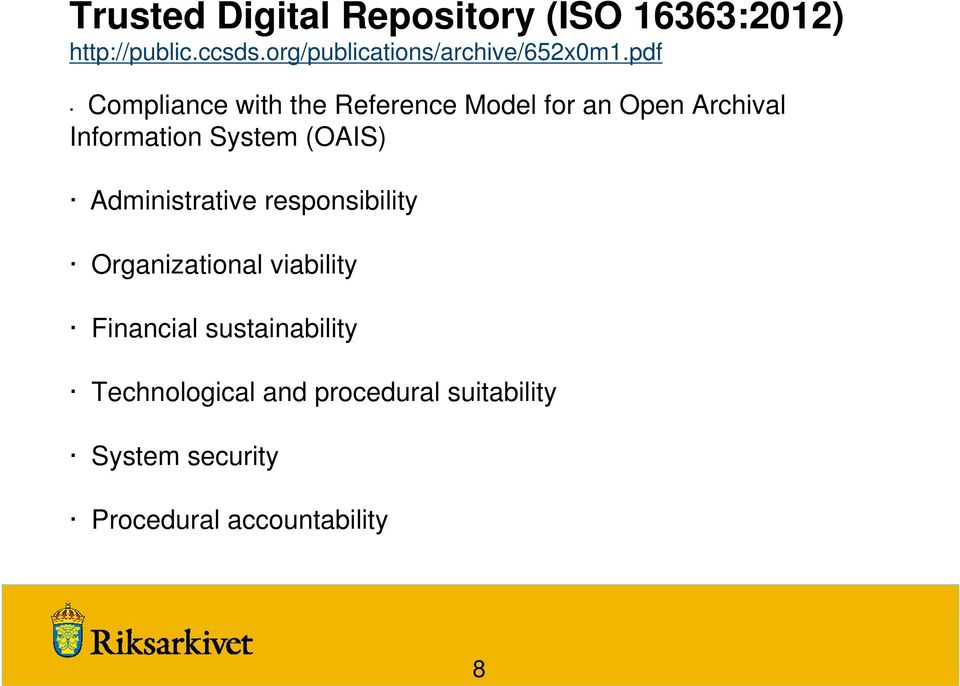 Trusted Digital Repository (ISO 16363:2012)
http://public.ccsds.org/publications/archive/652x0m1.pdf

· Compliance with the Reference Model for an Open Archival Information System (OAIS)

· Administrative responsibility

· Organizational viability

· Financial sustainability

· Technological and procedural suitability

· System security

· Procedural accountability

Riksarkivet

8